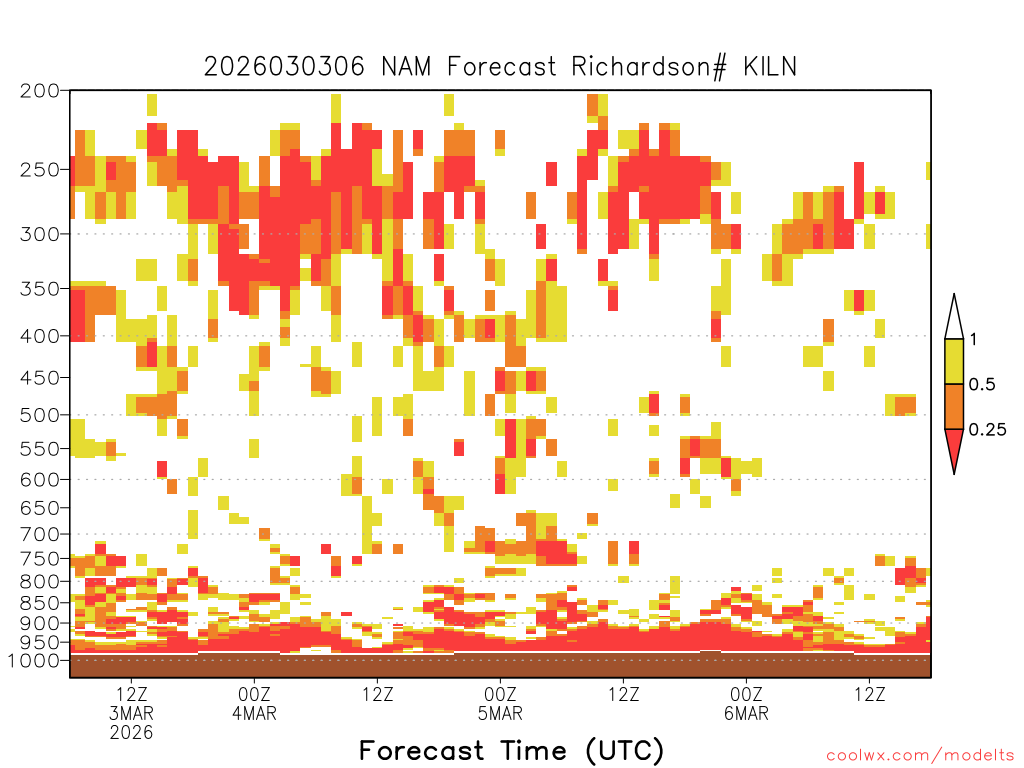 2026030306 NAM Forecast Richardson# KILN

200
250
300
350
400
450
500
550
600
650
700
750
800
850
900
950
1000

1
0.5
0.25

12Z
3MAR
2026
00Z
4MAR
12Z
00Z
5MAR
12Z
00Z
6MAR
12Z

Forecast Time (UTC)

coolwx.com/modelts